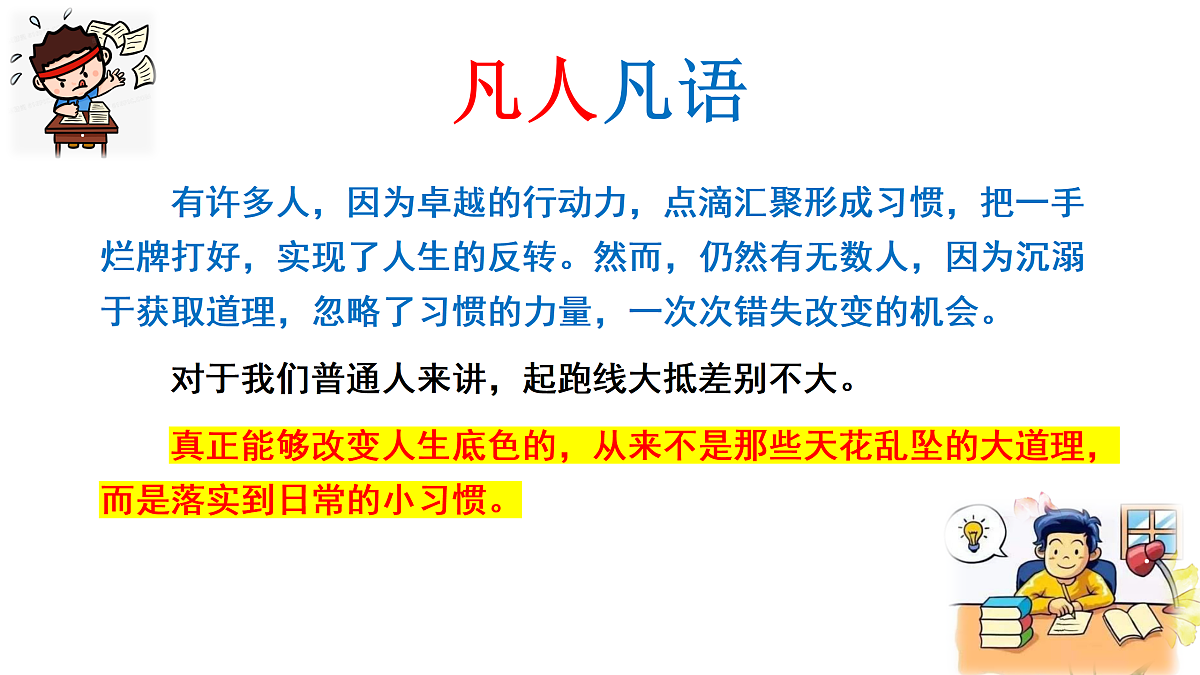 凡人凡语

有许多人，因为卓越的行动力，点滴汇聚形成习惯，把一手烂牌打好，实现了人生的反转。然而，仍然有无数人，因为沉溺于获取道理，忽略了习惯的力量，一次次错失改变的机会。

对于我们普通人来讲，起跑线大抵差别不大。

真正能够改变人生底色的，从来不是那些天花乱坠的大道理，而是落实到日常的小习惯。